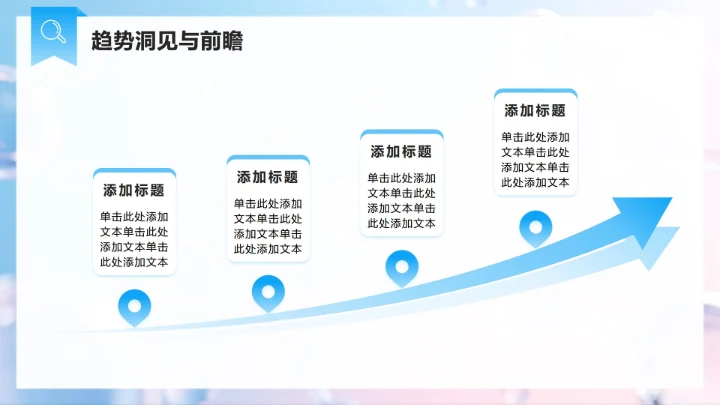 趋势洞见与前瞻

添加标题

单击此处添加文本单击此处添加文本单击此处添加文本

添加标题

单击此处添加文本单击此处添加文本单击此处添加文本

添加标题

单击此处添加文本单击此处添加文本单击此处添加文本

添加标题

单击此处添加文本单击此处添加文本单击此处添加文本